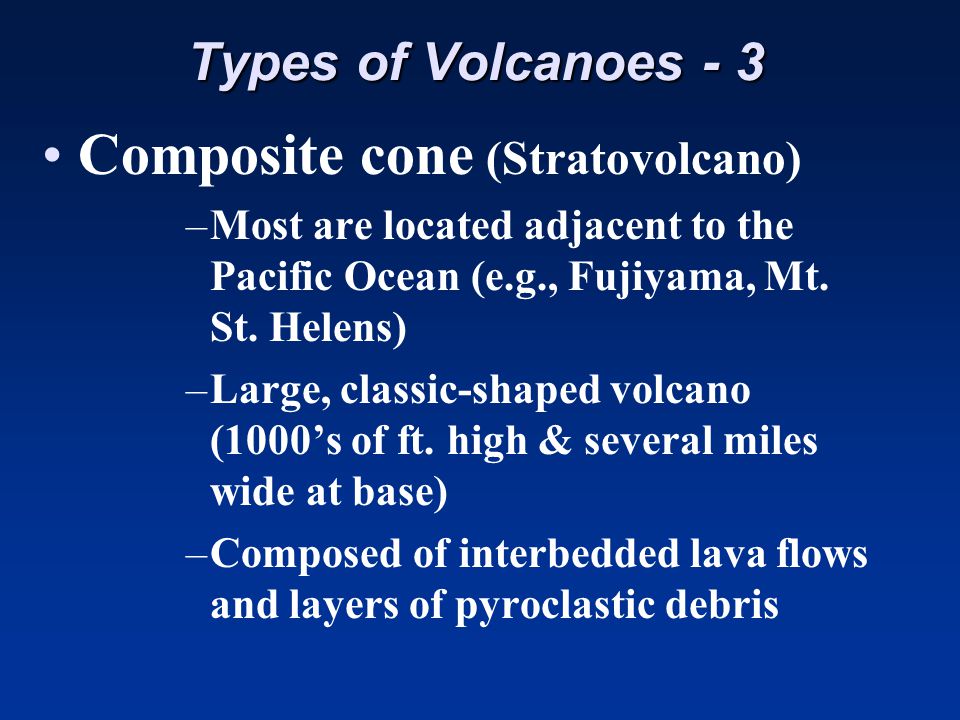 Types of Volcanoes - 3

• Composite cone (Stratovolcano)

–Most are located adjacent to the Pacific Ocean (e.g., Fujiyama, Mt. St. Helens)

–Large, classic-shaped volcano (1000’s of ft. high & several miles wide at base)

–Composed of interbedded lava flows and layers of pyroclastic debris